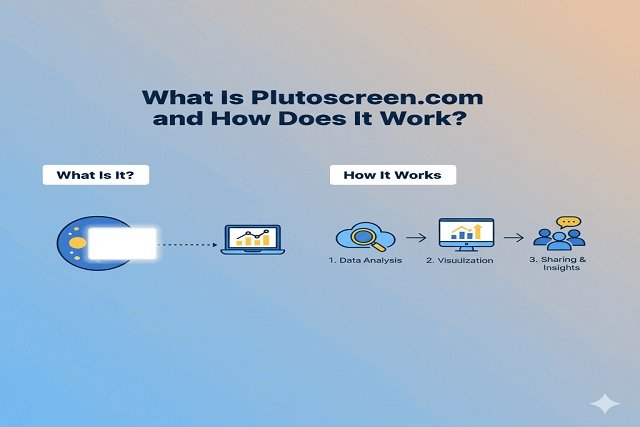 What Is Plutoscreen.com and How Does It Work?

What Is It?

How It Works

1. Data Analysis

2. Visuulization

3. Sharing & Insights